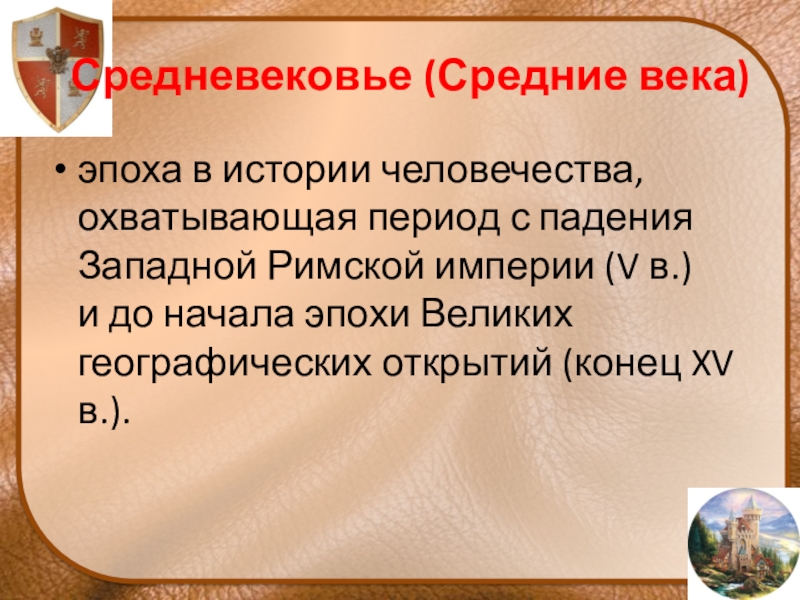 Средневековье (Средние века)

• эпоха в истории человечества, охватывающая период с падения Западной Римской империи (V в.) и до начала эпохи Великих географических открытий (конец XV в.).